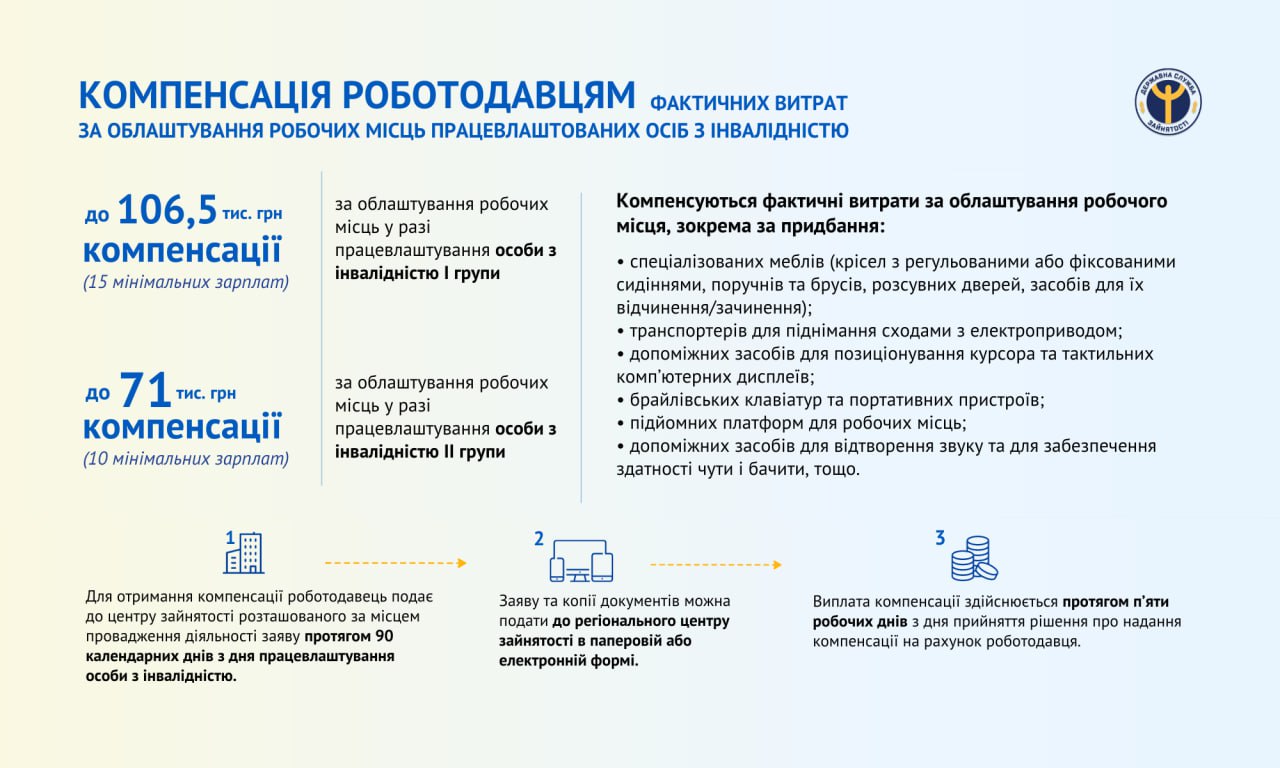 КОМПЕНСАЦІЯ РОБОТОДАВЦЯМ ФАКТИЧНИХ ВИТРАТ
ЗА ОБЛАШТУВАННЯ РОБОЧИХ МІСЦЬ ПРАЦЕВЛАШТОВАНИХ ОСІБ З ІНВАЛІДНІСТЮ

ДЕРЖАВНА СЛУЖБА ЗАЙНЯТОСТІ

до 106,5 тис. грн компенсації
(15 мінімальних зарплат)

за облаштування робочих місць у разі працевлаштування особи з інвалідністю I групи

до 71 тис. грн компенсації
(10 мінімальних зарплат)

за облаштування робочих місць у разі працевлаштування особи з інвалідністю II групи

Компенсуються фактичні витрати за облаштування робочого місця, зокрема за придбання:

• спеціалізованих меблів (крісел з регульованими або фіксованими сидіннями, поручнів та брусів, розсувних дверей, засобів для їх відчинення/зачинення);
• транспортерів для піднімання сходами з електроприводом;
• допоміжних засобів для позиціонування курсора та тактильних комп'ютерних дисплеїв;
• брайлівських клавіатур та портативних пристроїв;
• підйомних платформ для робочих місць;
• допоміжних засобів для відтворення звуку та для забезпечення здатності чути і бачити, тощо.

1

Для отримання компенсації роботодавець подає до центру зайнятості розташованого за місцем провадження діяльності заяву протягом 90 календарних днів з дня працевлаштування особи з інвалідністю.

2

Заяву та копії документів можна подати до регіонального центру зайнятості в паперовій або електронній формі.

3

Виплата компенсації здійснюється протягом п'яти робочих днів з дня прийняття рішення про надання компенсації на рахунок роботодавця.